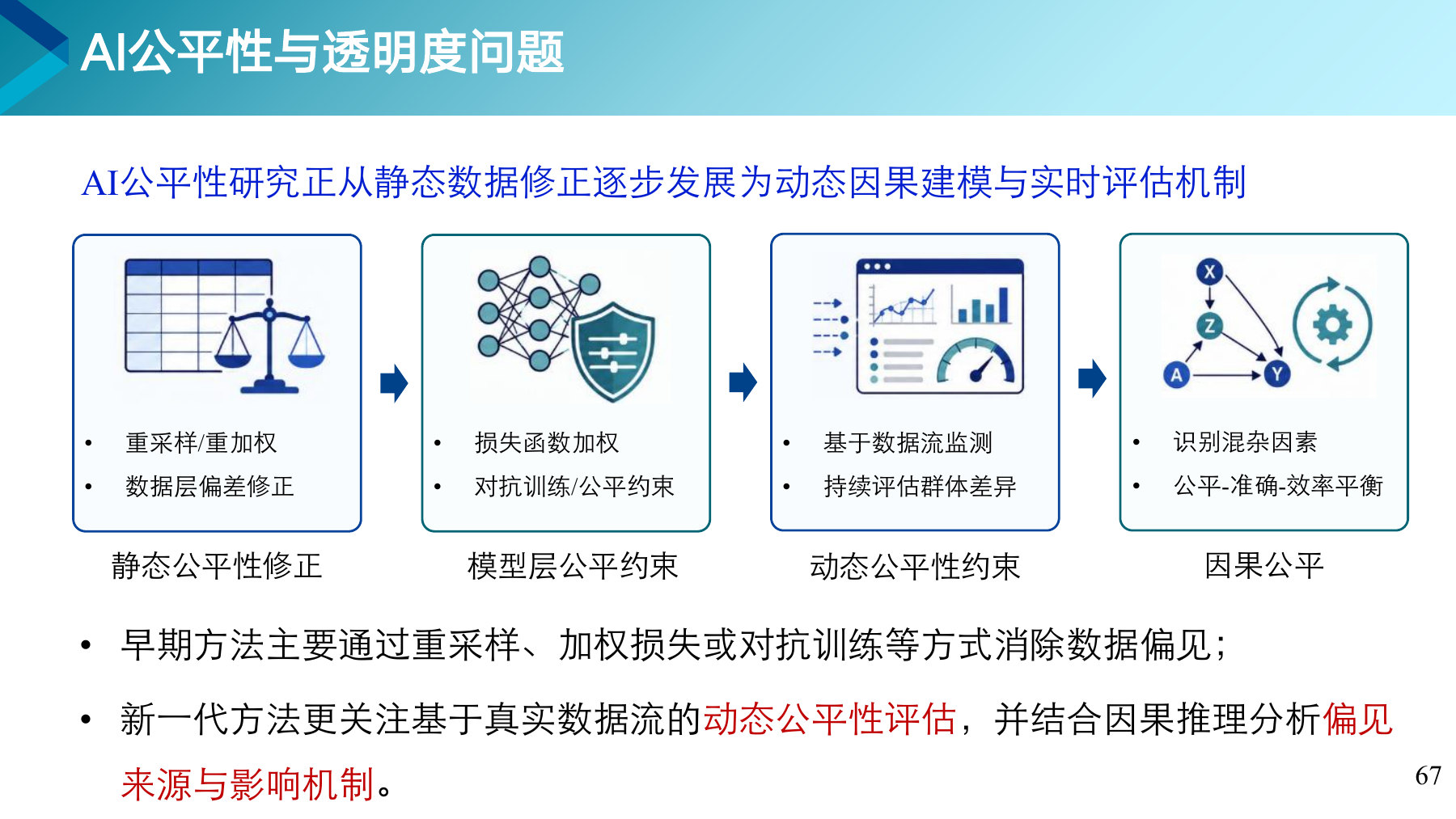 AI公平性与透明度问题

AI公平性研究正从静态数据修正逐步发展为动态因果建模与实时评估机制

• 重采样/重加权
• 数据层偏差修正

静态公平性修正

• 损失函数加权
• 对抗训练/公平约束

模型层公平约束

• 基于数据流监测
• 持续评估群体差异

动态公平性约束

X
Z
A
Y

• 识别混杂因素
• 公平-准确-效率平衡

因果公平

• 早期方法主要通过重采样、加权损失或对抗训练等方式消除数据偏见;

• 新一代方法更关注基于真实数据流的动态公平性评估，并结合因果推理分析偏见来源与影响机制。

67